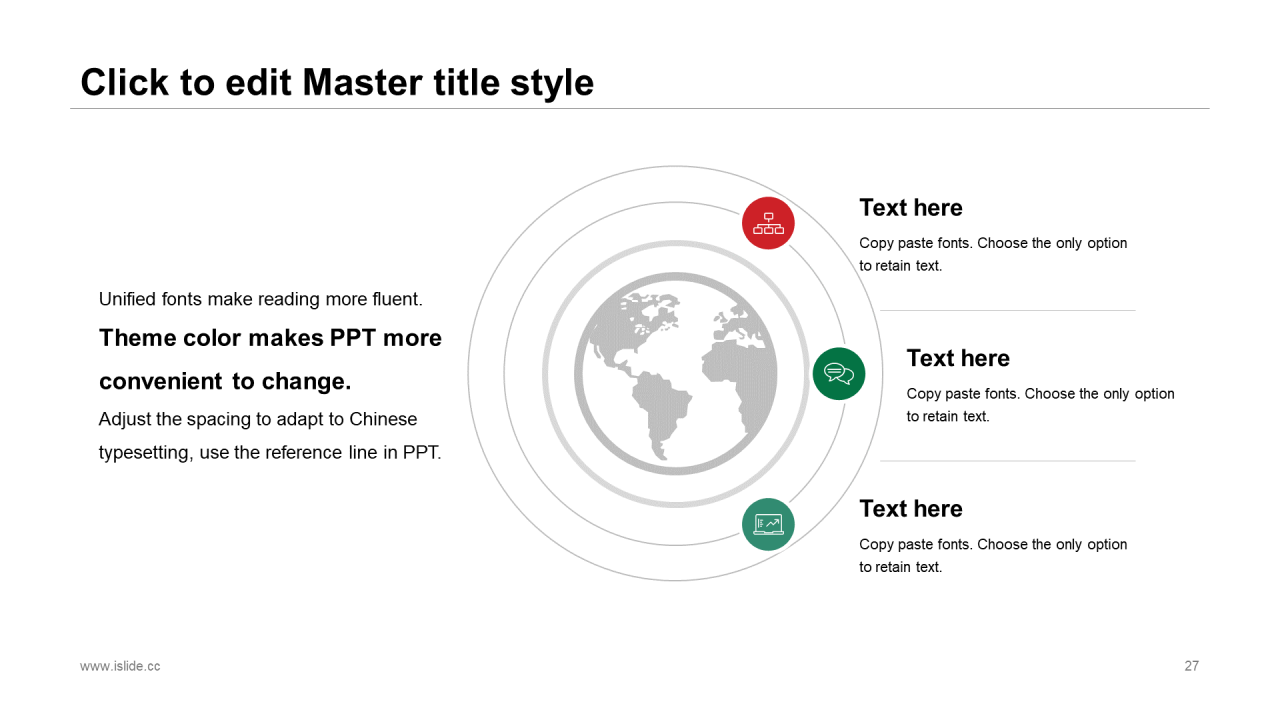 Click to edit Master title style

Unified fonts make reading more fluent.

Theme color makes PPT more convenient to change.

Adjust the spacing to adapt to Chinese typesetting, use the reference line in PPT.

Text here

Copy paste fonts. Choose the only option to retain text.

Text here

Copy paste fonts. Choose the only option to retain text.

Text here

Copy paste fonts. Choose the only option to retain text.

www.islide.cc

27